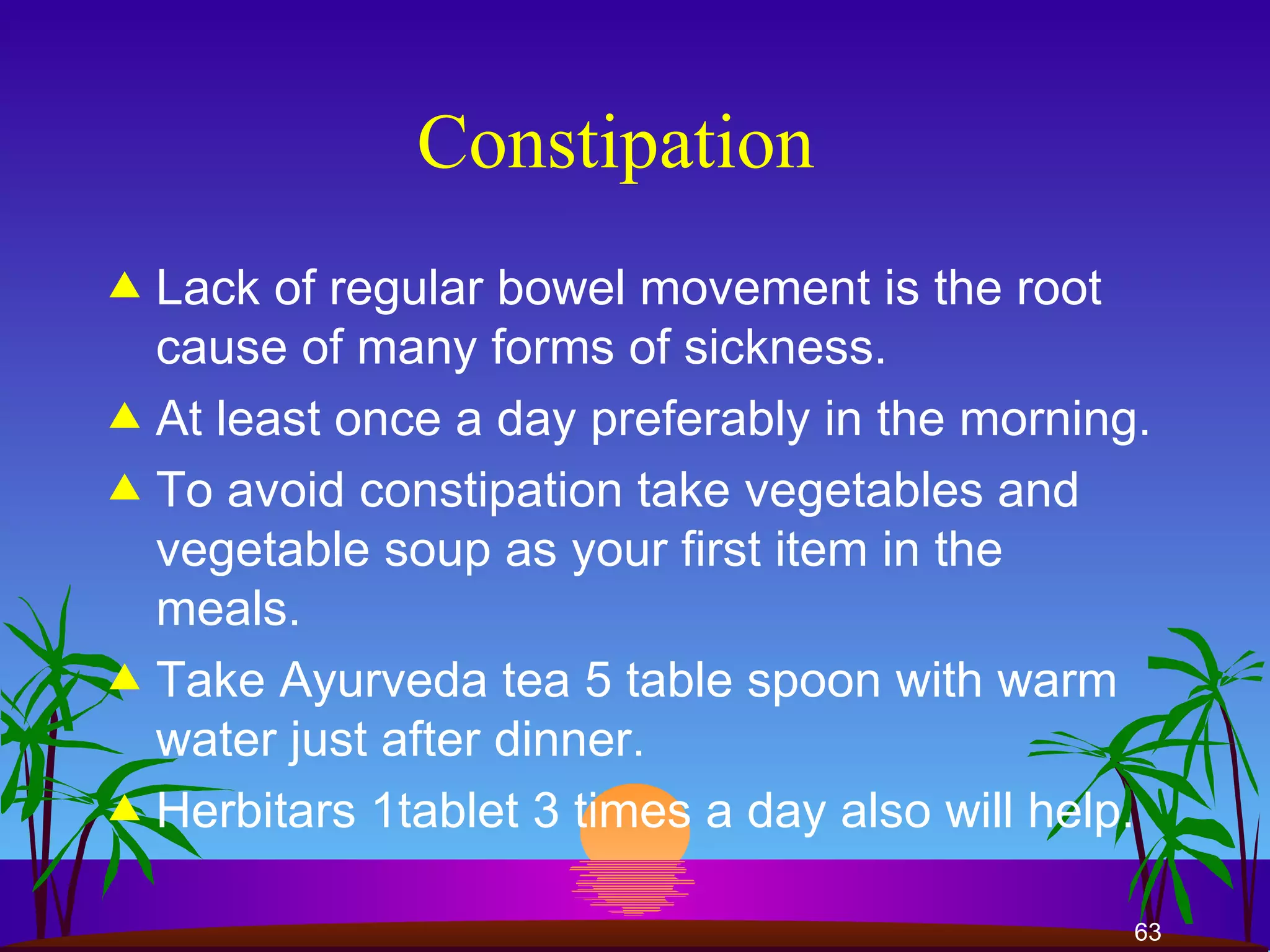 Constipation

▲ Lack of regular bowel movement is the root cause of many forms of sickness.

▲ At least once a day preferably in the morning.

▲ To avoid constipation take vegetables and vegetable soup as your first item in the meals.

▲ Take Ayurveda tea 5 table spoon with warm water just after dinner.

▲ Herbitars 1tablet 3 times a day also will help.

63